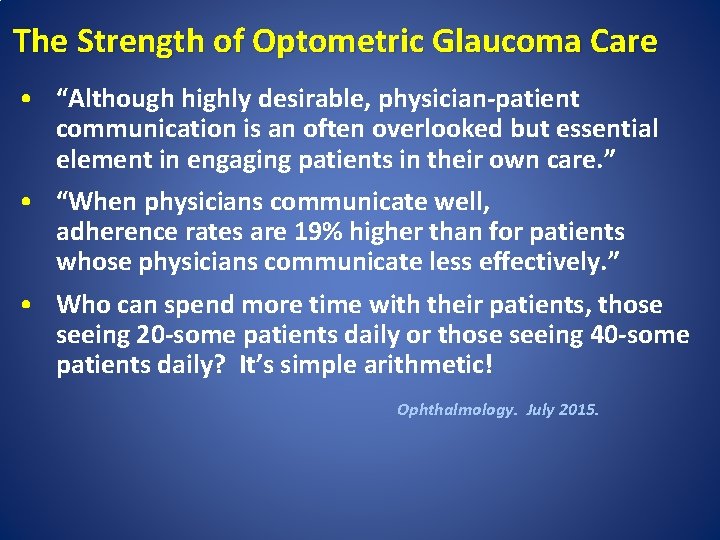 The Strength of Optometric Glaucoma Care

• "Although highly desirable, physician-patient communication is an often overlooked but essential element in engaging patients in their own care."

• "When physicians communicate well, adherence rates are 19% higher than for patients whose physicians communicate less effectively."

• Who can spend more time with their patients, those seeing 20-some patients daily or those seeing 40-some patients daily? It's simple arithmetic!

Ophthalmology. July 2015.